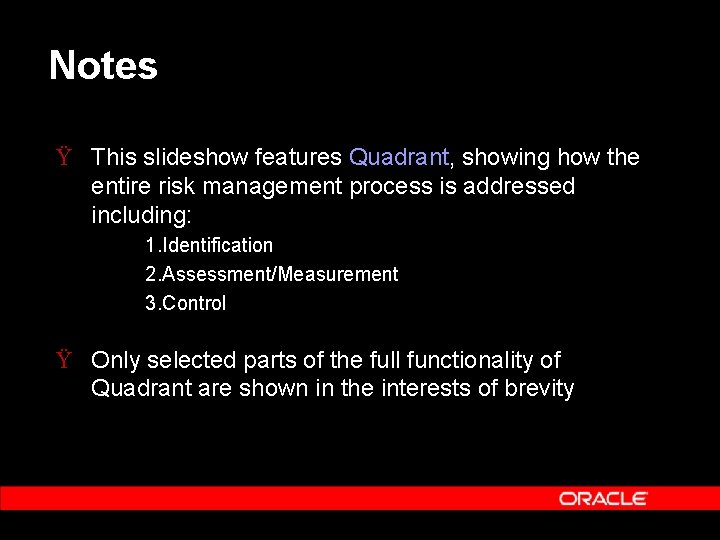 Notes

Ÿ This slideshow features Quadrant, showing how the entire risk management process is addressed including:

1.Identification
2.Assessment/Measurement
3.Control

Ÿ Only selected parts of the full functionality of Quadrant are shown in the interests of brevity

ORACLE